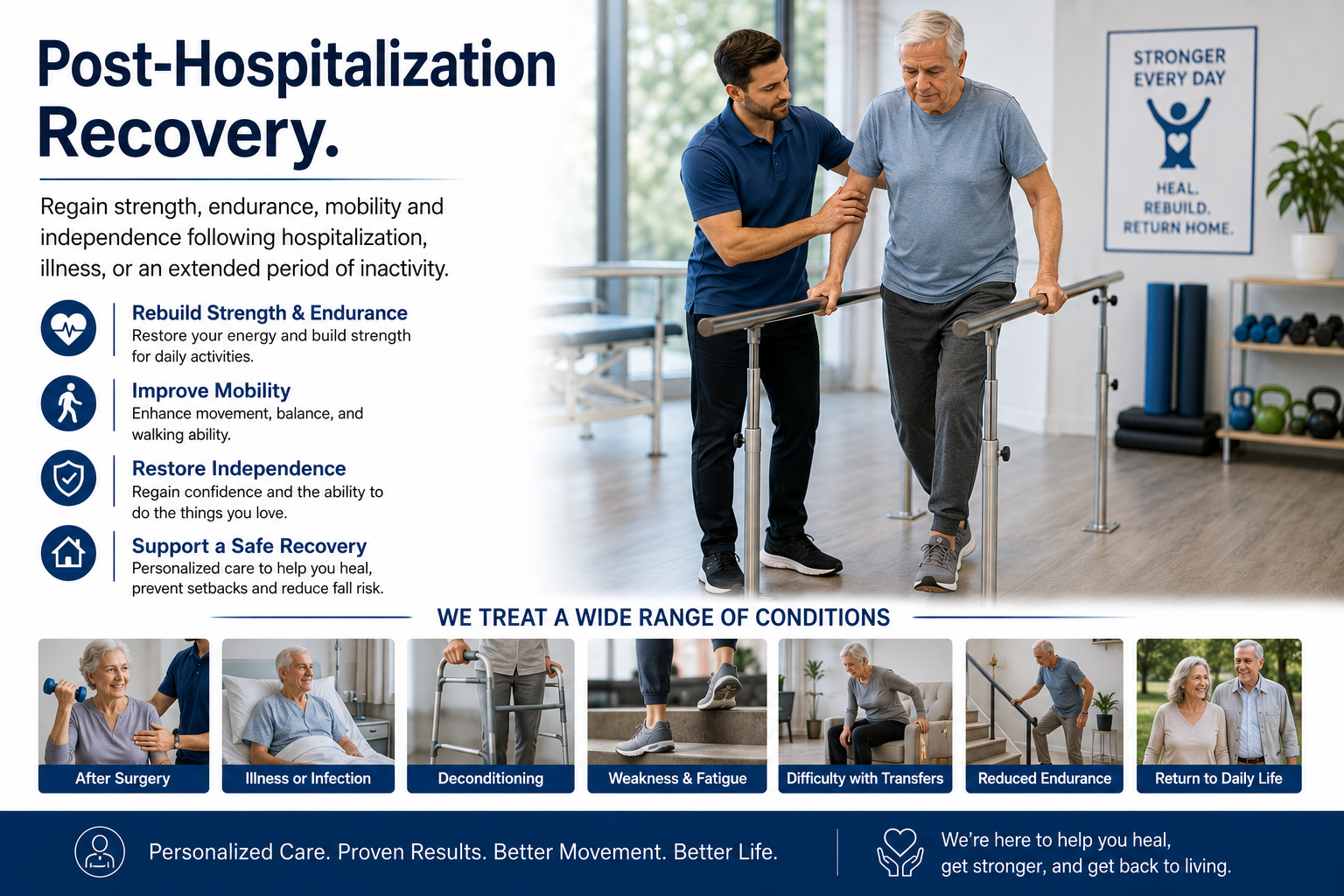 Post-Hospitalization Recovery.

Regain strength, endurance, mobility and independence following hospitalization, illness, or an extended period of inactivity.

Rebuild Strength & Endurance
Restore your energy and build strength for daily activities.

Improve Mobility
Enhance movement, balance, and walking ability.

Restore Independence
Regain confidence and the ability to do the things you love.

Support a Safe Recovery
Personalized care to help you heal, prevent setbacks and reduce fall risk.

STRONGER EVERY DAY
HEAL. REBUILD. RETURN HOME.

WE TREAT A WIDE RANGE OF CONDITIONS

After Surgery
Illness or Infection
Deconditioning
Weakness & Fatigue
Difficulty with Transfers
Reduced Endurance
Return to Daily Life

Personalized Care. Proven Results. Better Movement. Better Life.

We're here to help you heal, get stronger, and get back to living.